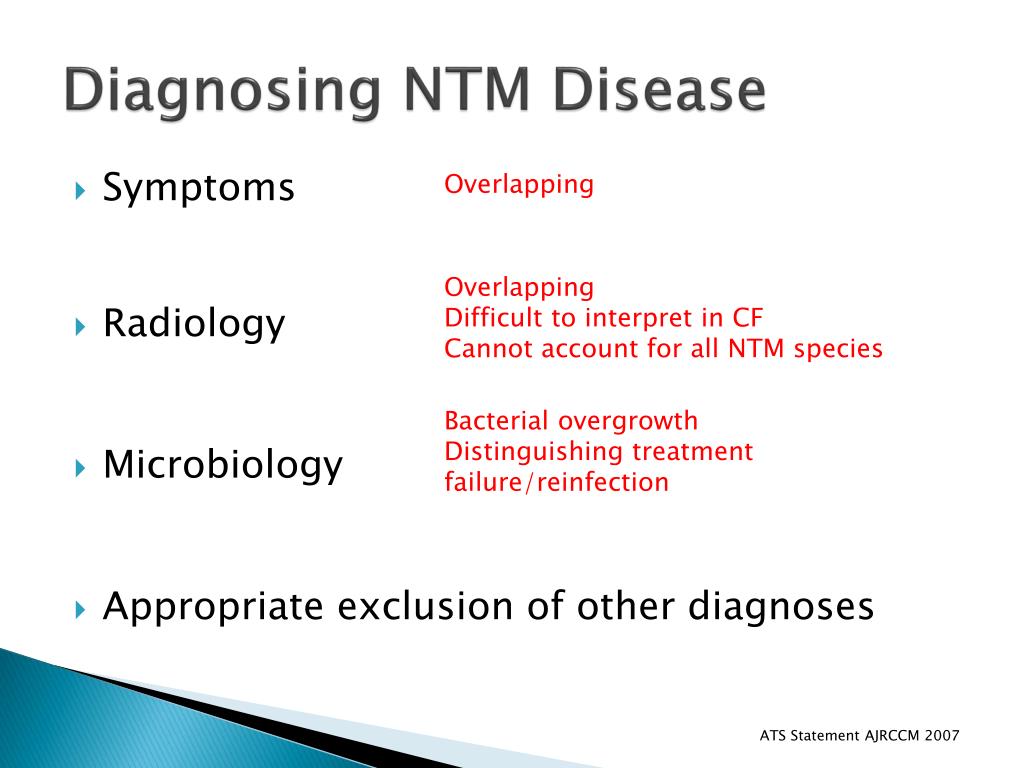 Diagnosing NTM Disease

Symptoms

Overlapping

Radiology

Overlapping
Difficult to interpret in CF
Cannot account for all NTM species

Microbiology

Bacterial overgrowth
Distinguishing treatment failure/reinfection

Appropriate exclusion of other diagnoses

ATS Statement AJRCCM 2007